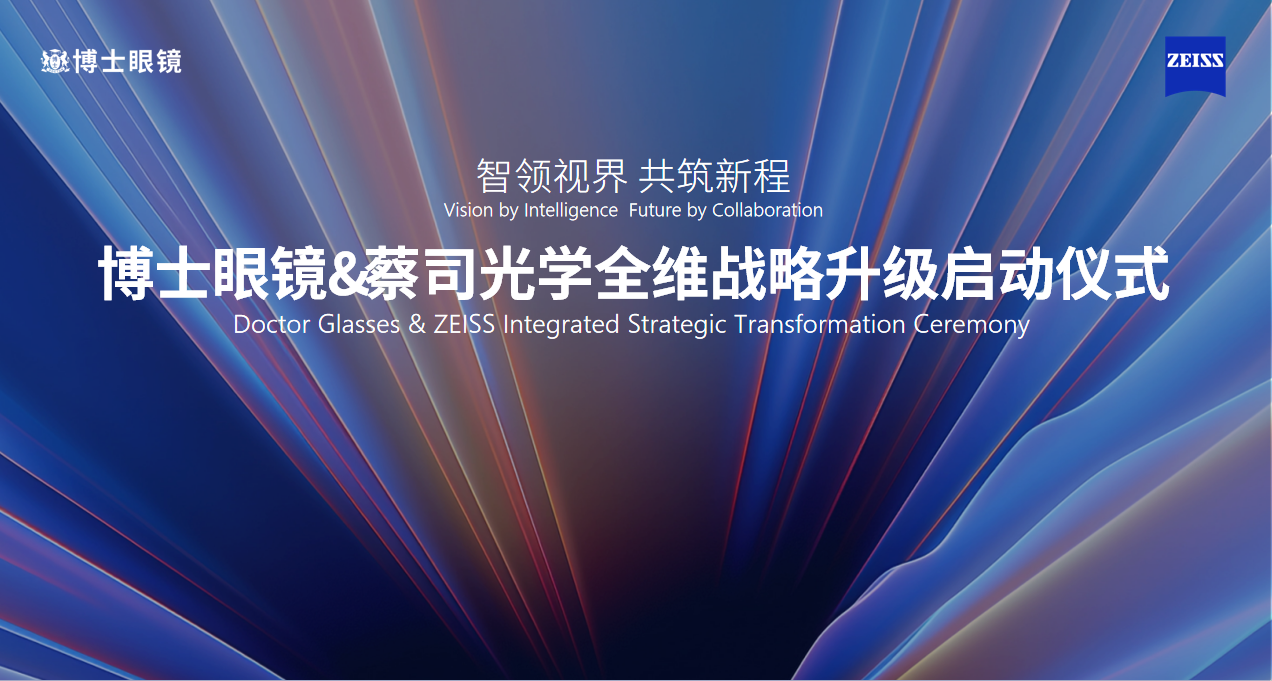 博士眼镜

ZEISS

智领视界 共筑新程
Vision by Intelligence Future by Collaboration

博士眼镜&蔡司光学全维战略升级启动仪式
Doctor Glasses & ZEISS Integrated Strategic Transformation Ceremony